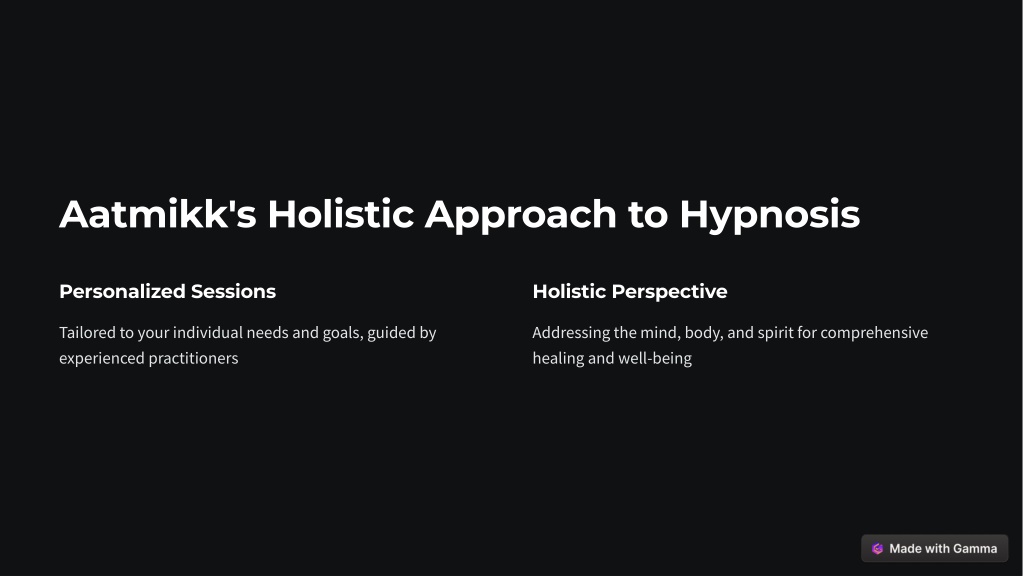 Aatmikk's Holistic Approach to Hypnosis

Personalized Sessions

Tailored to your individual needs and goals, guided by experienced practitioners

Holistic Perspective

Addressing the mind, body, and spirit for comprehensive healing and well-being

Made with Gamma